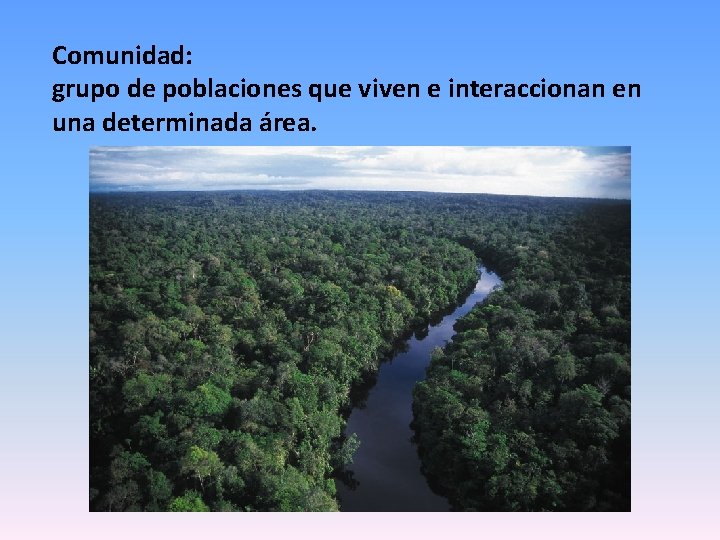 Comunidad:
grupo de poblaciones que viven e interaccionan en una determinada área.